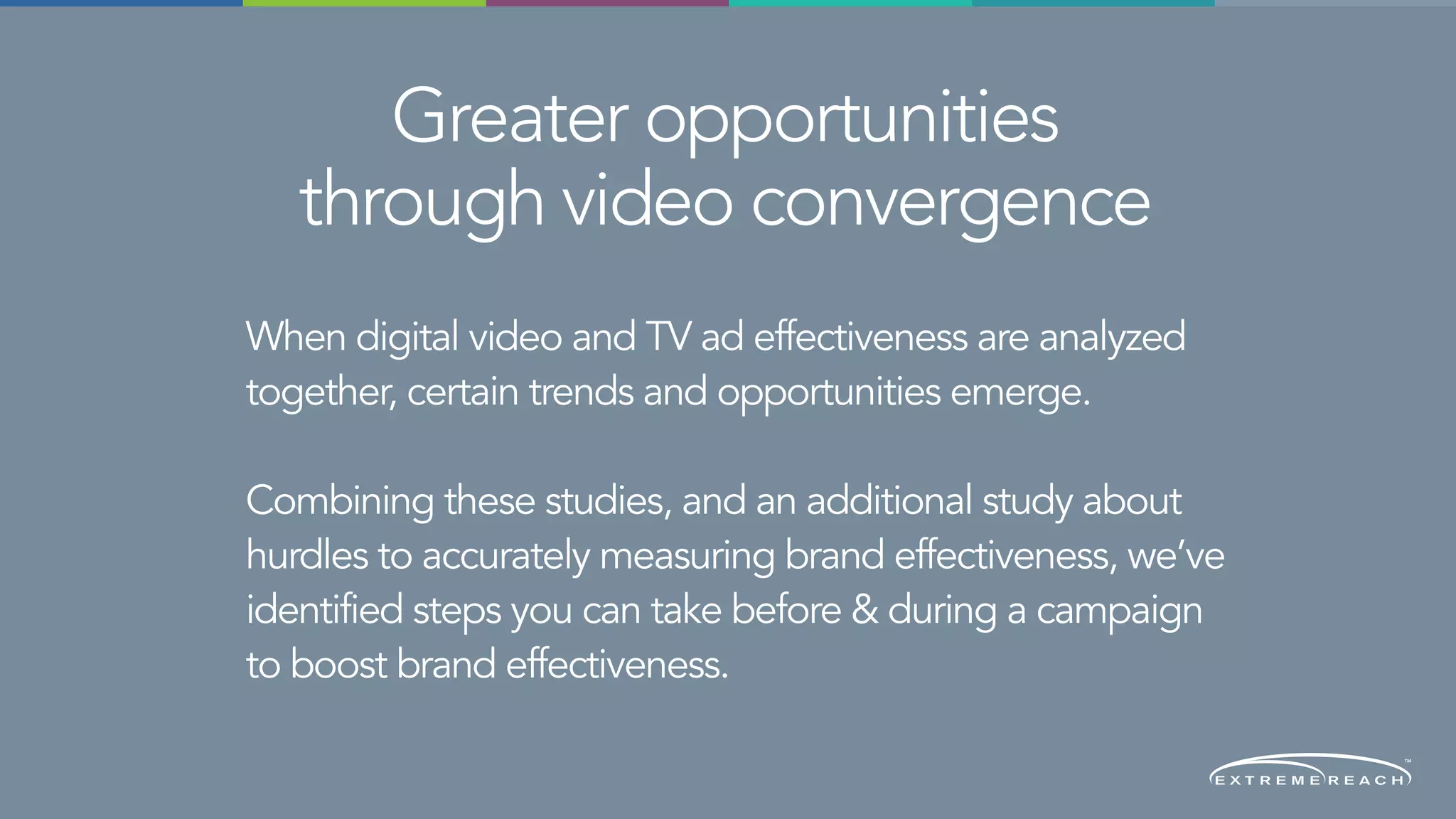 Greater opportunities through video convergence

When digital video and TV ad effectiveness are analyzed together, certain trends and opportunities emerge.

Combining these studies, and an additional study about hurdles to accurately measuring brand effectiveness, we've identified steps you can take before & during a campaign to boost brand effectiveness.

EXTREME REACH™